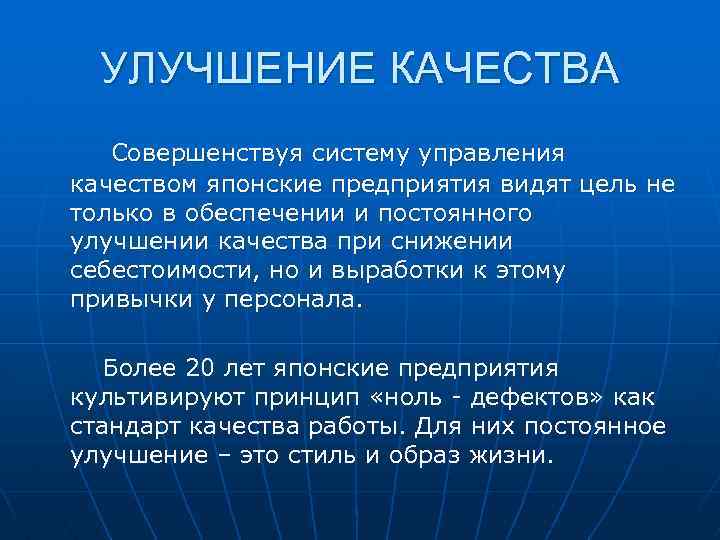 УЛУЧШЕНИЕ КАЧЕСТВА

Совершенствуя систему управления качеством японские предприятия видят цель не только в обеспечении и постоянного улучшении качества при снижении себестоимости, но и выработки к этому привычки у персонала.

Более 20 лет японские предприятия культивируют принцип «ноль - дефектов» как стандарт качества работы. Для них постоянное улучшение – это стиль и образ жизни.